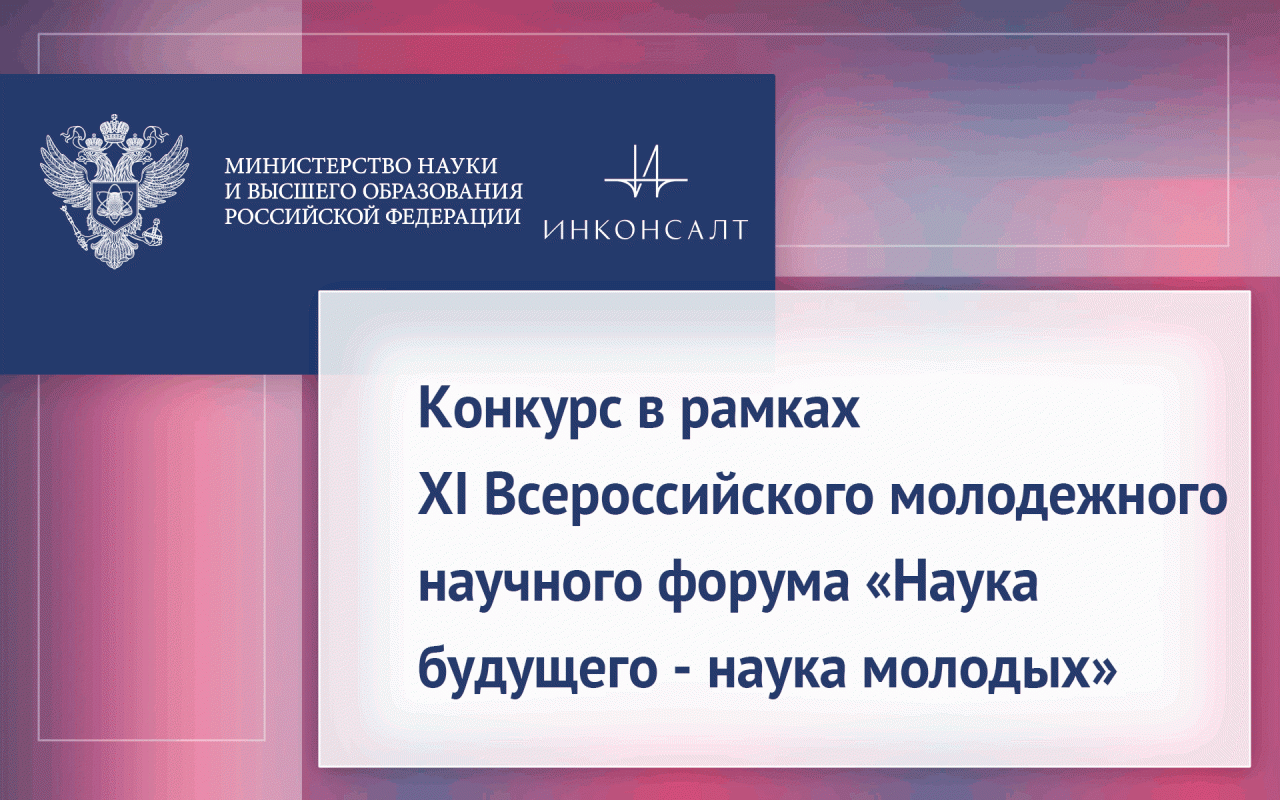 МИНИСТЕРСТВО НАУКИ
И ВЫСШЕГО ОБРАЗОВАНИЯ
РОССИЙСКОЙ ФЕДЕРАЦИИ

ИНКОНСАЛТ

Конкурс в рамках XI Всероссийского молодежного научного форума «Наука будущего - наука молодых»